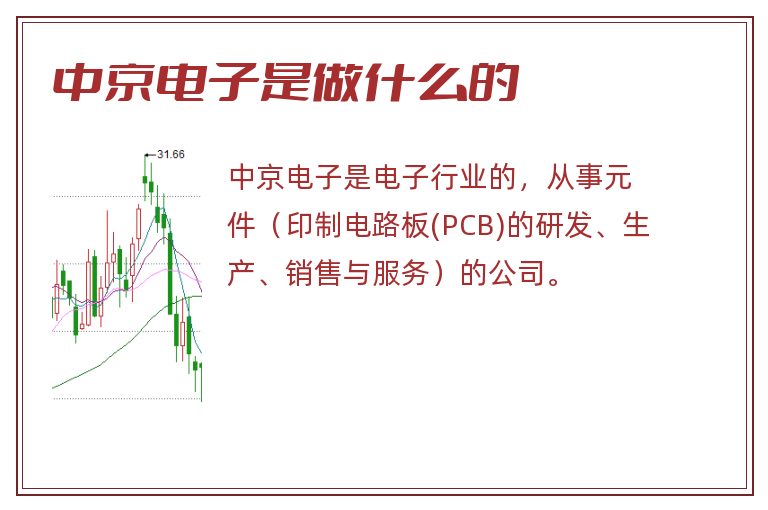 中京电子是做什么的

31.66

中京电子是电子行业的，从事元件（印制电路板(PCB)的研发、生产、销售与服务）的公司。